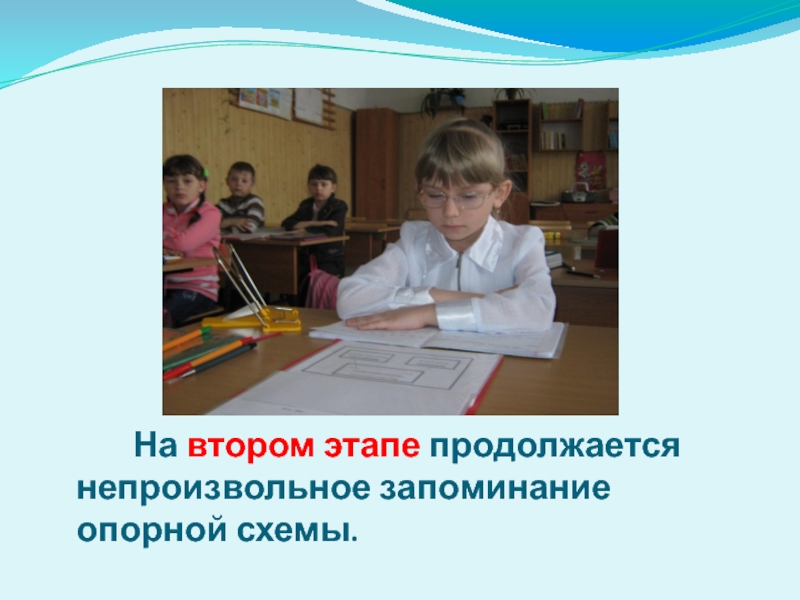 На втором этапе продолжается непроизвольное запоминание опорной схемы.